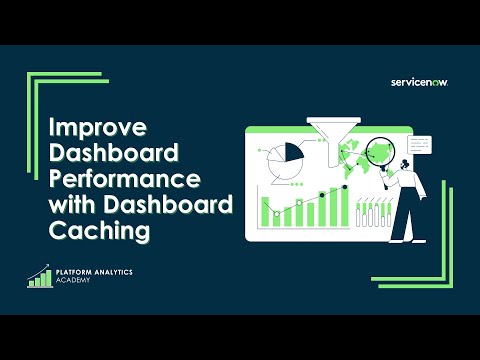 servicenow.

Improve Dashboard Performance with Dashboard Caching

PLATFORM ANALYTICS ACADEMY